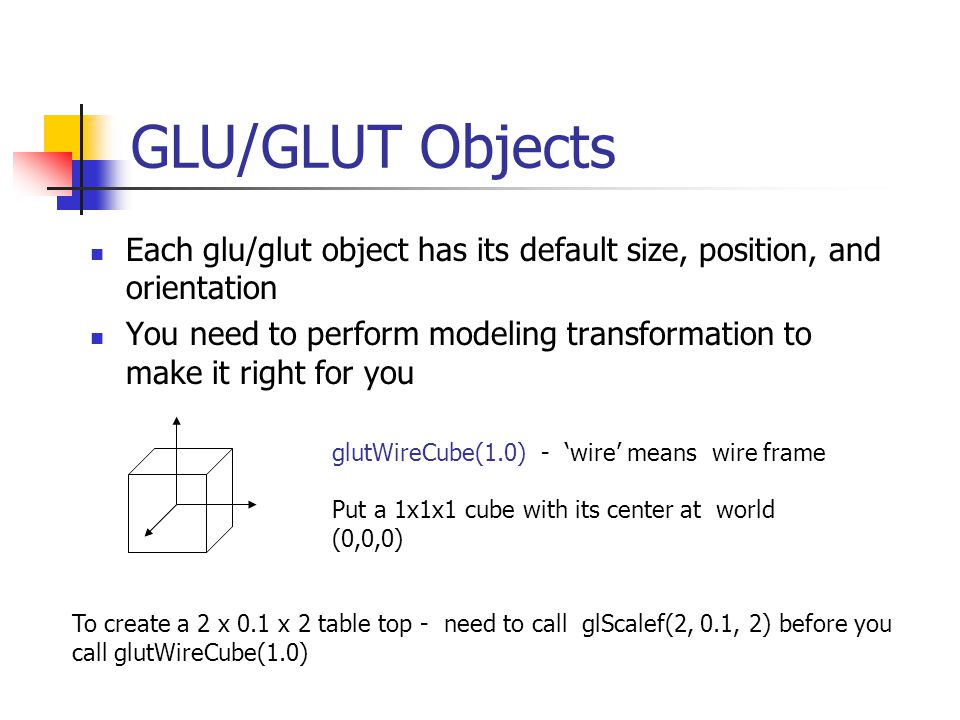 GLU/GLUT Objects

Each glu/glut object has its default size, position, and orientation

You need to perform modeling transformation to make it right for you

glutWireCube(1.0) - ‘wire’ means wire frame

Put a 1x1x1 cube with its center at world (0,0,0)

To create a 2 x 0.1 x 2 table top - need to call glScalef(2, 0.1, 2) before you call glutWireCube(1.0)